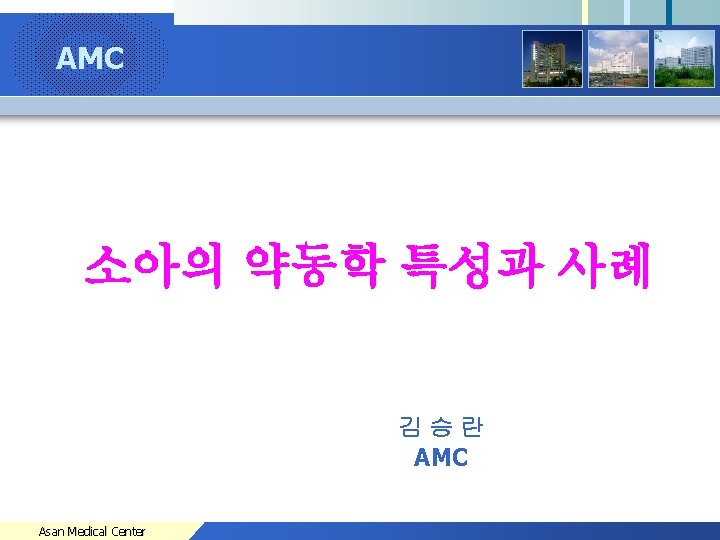 AMC

소아의 약동학 특성과 사례

김 승 란
AMC

Asan Medical Center